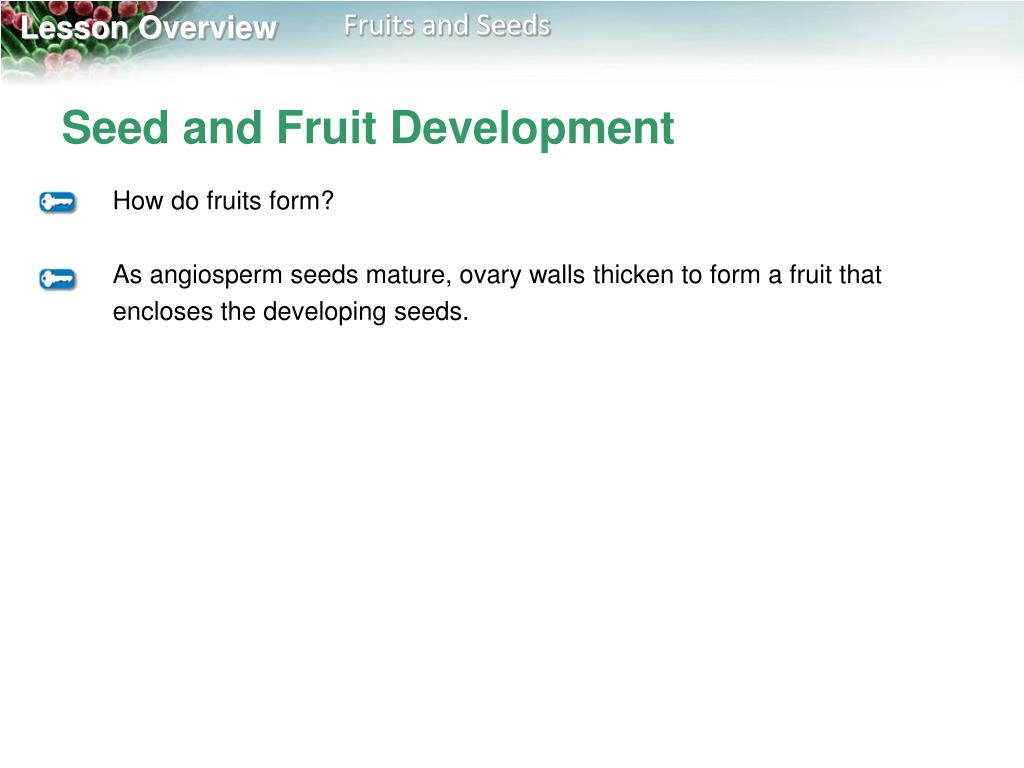 Lesson Overview Fruits and Seeds

Seed and Fruit Development

How do fruits form?

As angiosperm seeds mature, ovary walls thicken to form a fruit that encloses the developing seeds.